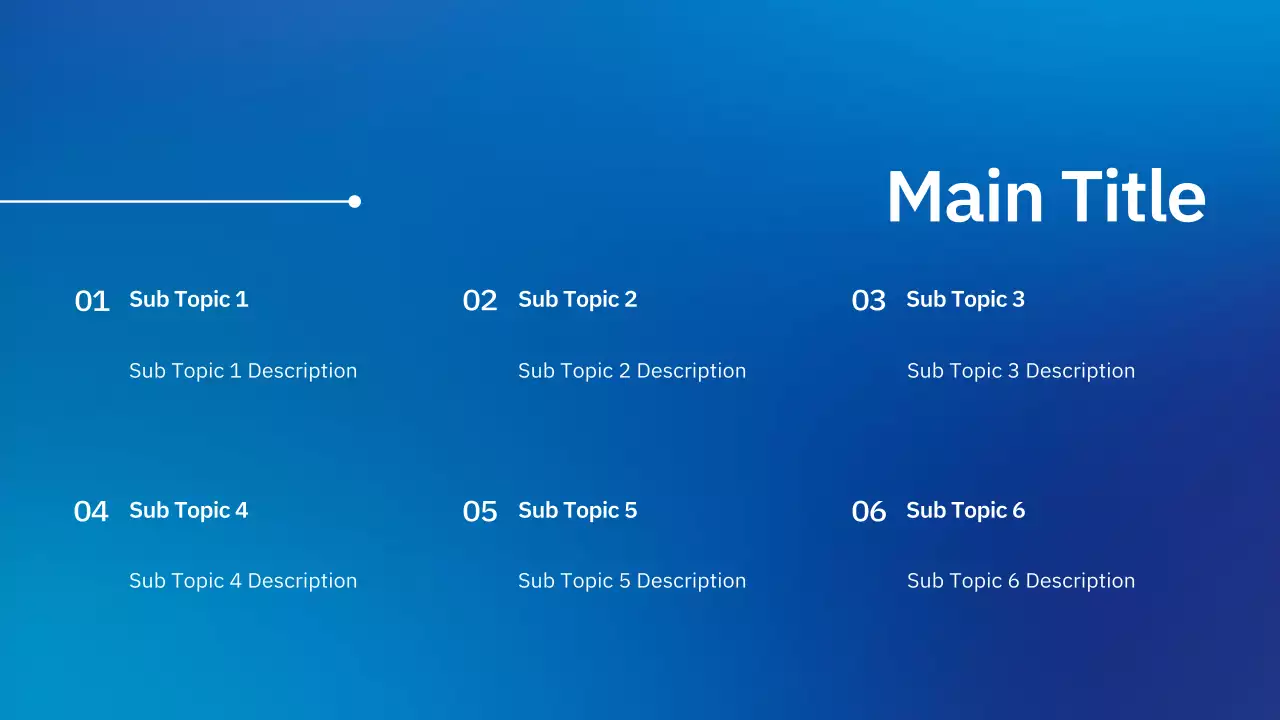 Main Title

01 Sub Topic 1

Sub Topic 1 Description

02 Sub Topic 2

Sub Topic 2 Description

03 Sub Topic 3

Sub Topic 3 Description

04 Sub Topic 4

Sub Topic 4 Description

05 Sub Topic 5

Sub Topic 5 Description

06 Sub Topic 6

Sub Topic 6 Description